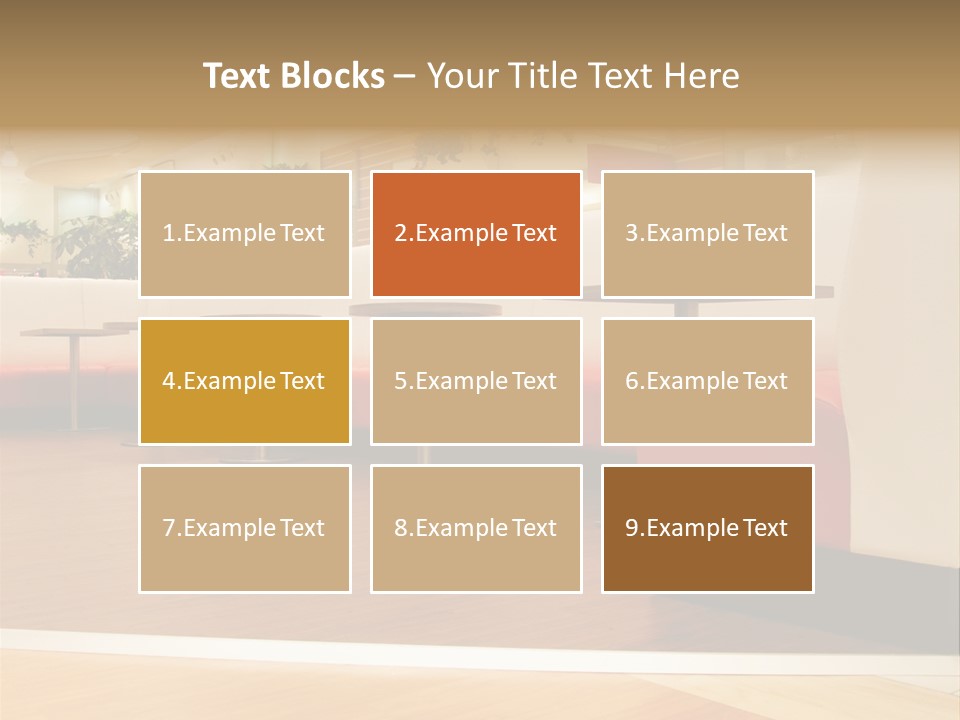 Text Blocks – Your Title Text Here

1.Example Text

2.Example Text

3.Example Text

4.Example Text

5.Example Text

6.Example Text

7.Example Text

8.Example Text

9.Example Text